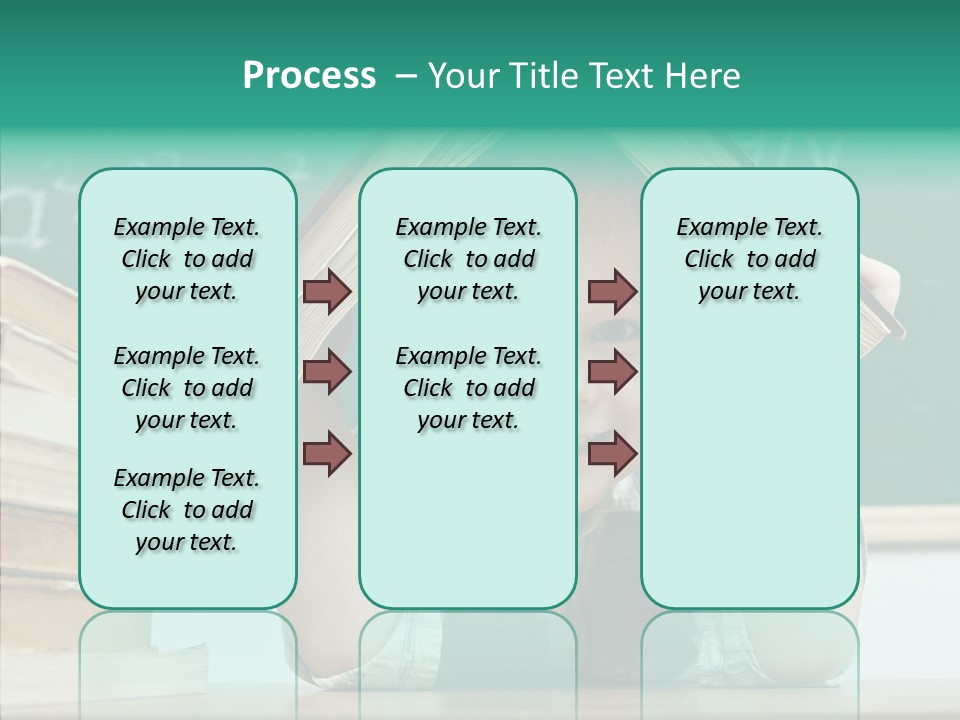 Process – Your Title Text Here

Example Text. Click to add your text.

Example Text. Click to add your text.

Example Text. Click to add your text.

Example Text. Click to add your text.

Example Text. Click to add your text.

Example Text. Click to add your text.